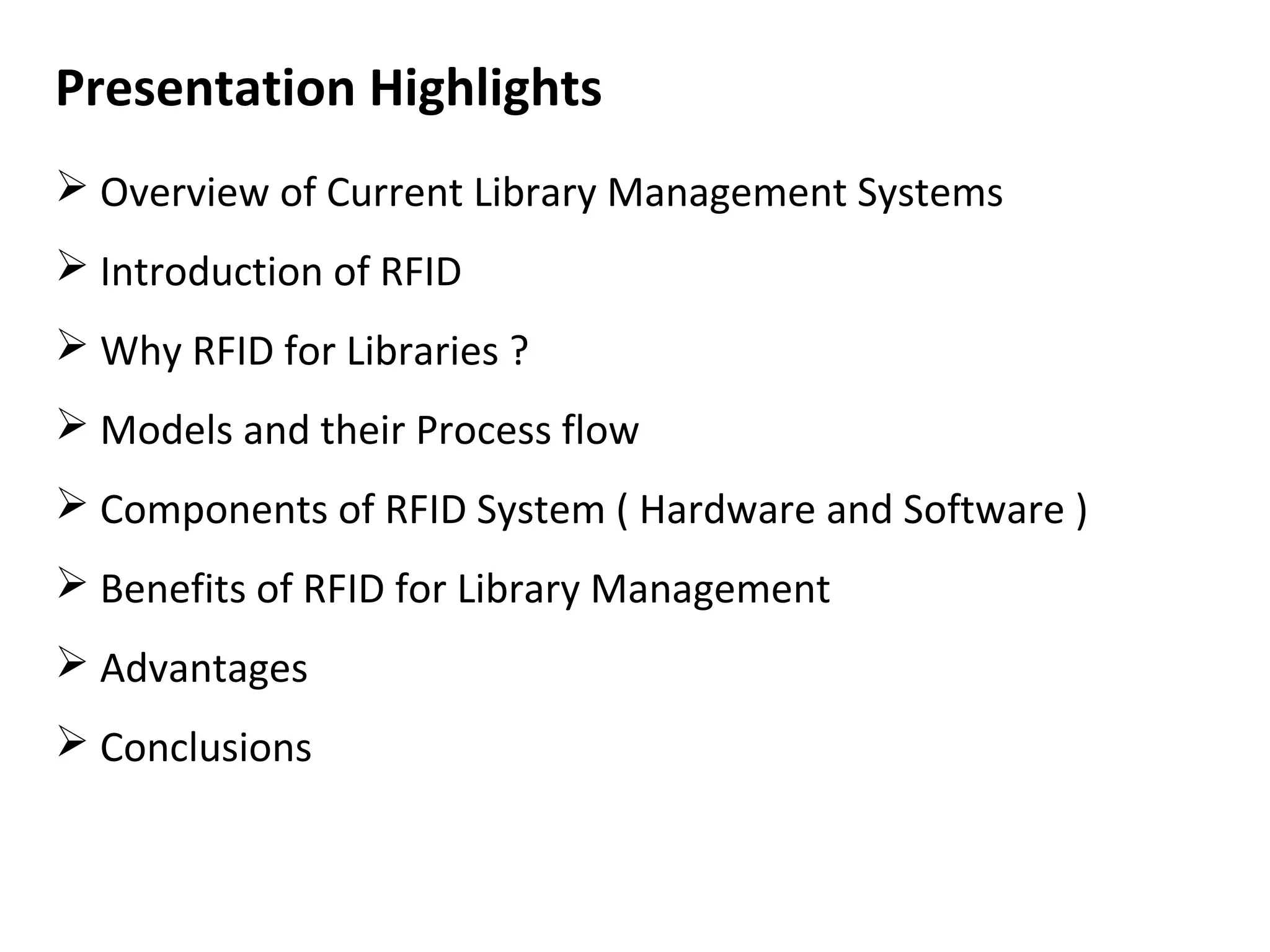 Presentation Highlights

➢ Overview of Current Library Management Systems

➢ Introduction of RFID

➢ Why RFID for Libraries ?

➢ Models and their Process flow

➢ Components of RFID System ( Hardware and Software )

➢ Benefits of RFID for Library Management

➢ Advantages

➢ Conclusions